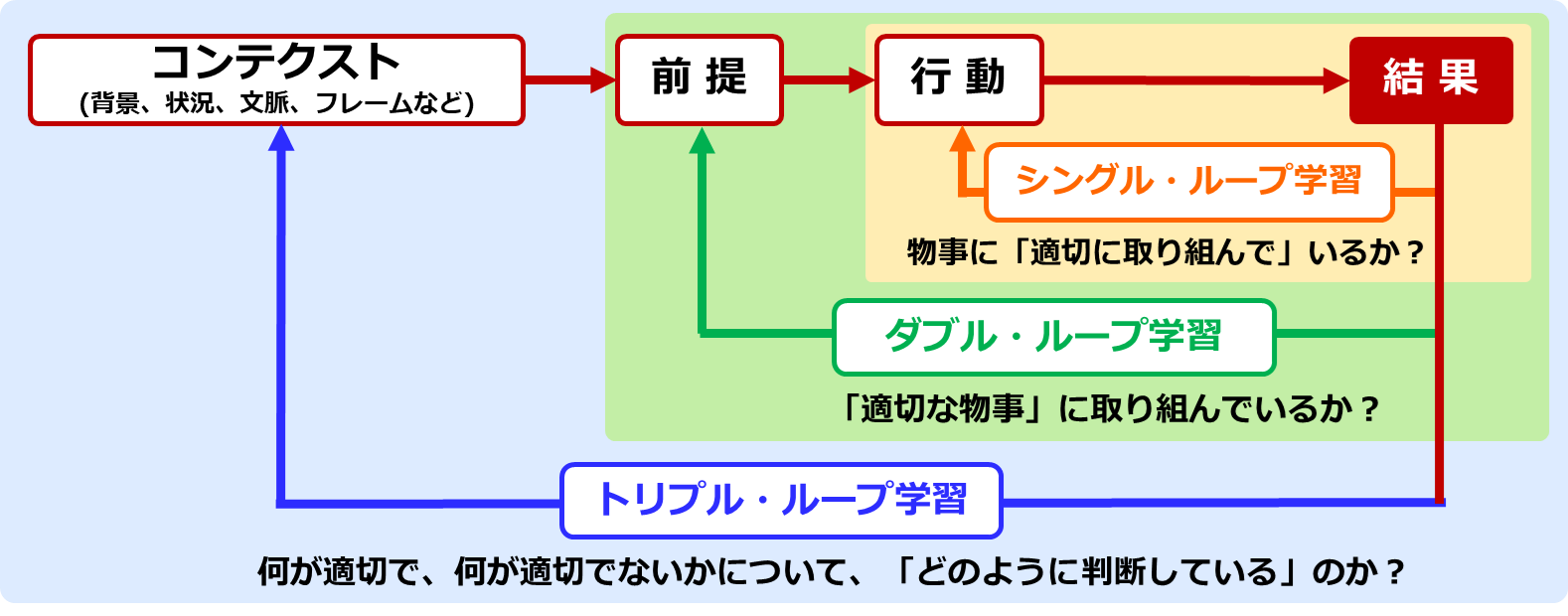 コンテクスト
(背景、状況、文脈、フレームなど)

前 提

行 動

結 果

シングル・ループ学習

物事に「適切に取り組んで」いるか？

ダブル・ループ学習

「適切な物事」に取り組んでいるか？

トリプル・ループ学習

何が適切で、何が適切でないかについて、「どのように判断している」のか？